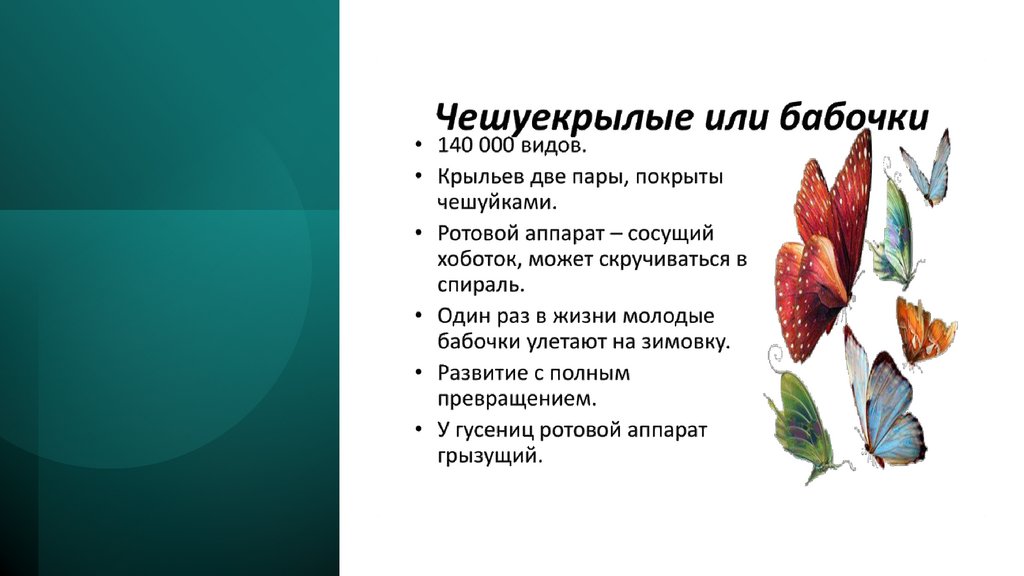 Чешуекрылые или бабочки

• 140 000 видов.
• Крыльев две пары, покрыты чешуйками.
• Ротовой аппарат – сосущий хоботок, может скручиваться в спираль.
• Один раз в жизни молодые бабочки улетают на зимовку.
• Развитие с полным превращением.
• У гусениц ротовой аппарат грызущий.